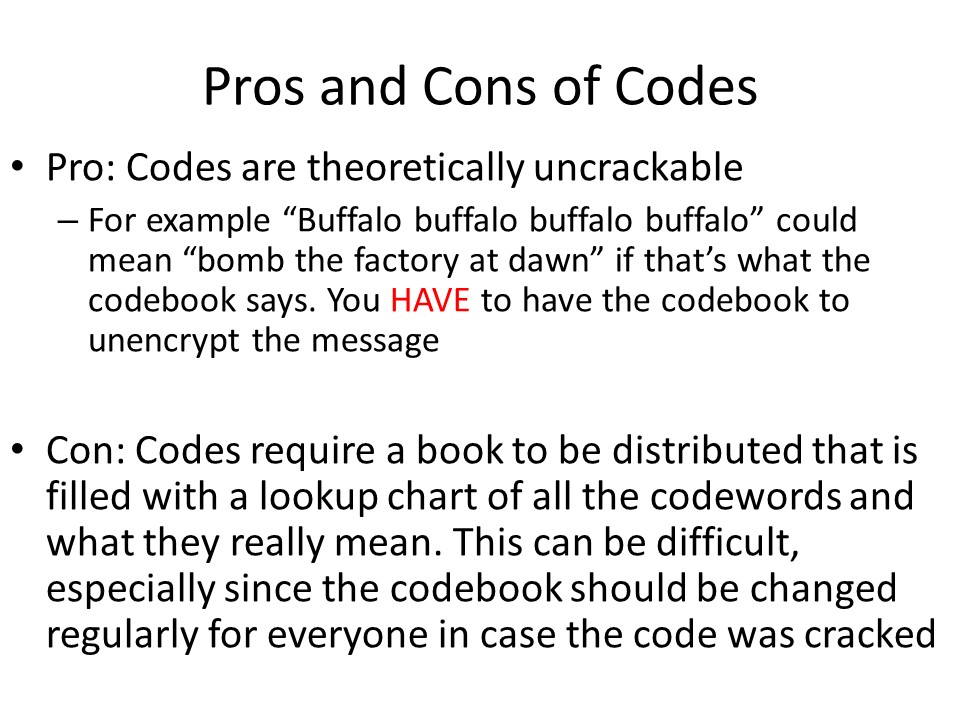 Pros and Cons of Codes

• Pro: Codes are theoretically uncrackable

– For example “Buffalo buffalo buffalo buffalo” could mean “bomb the factory at dawn” if that’s what the codebook says. You HAVE to have the codebook to unencrypt the message

• Con: Codes require a book to be distributed that is filled with a lookup chart of all the codewords and what they really mean. This can be difficult, especially since the codebook should be changed regularly for everyone in case the code was cracked